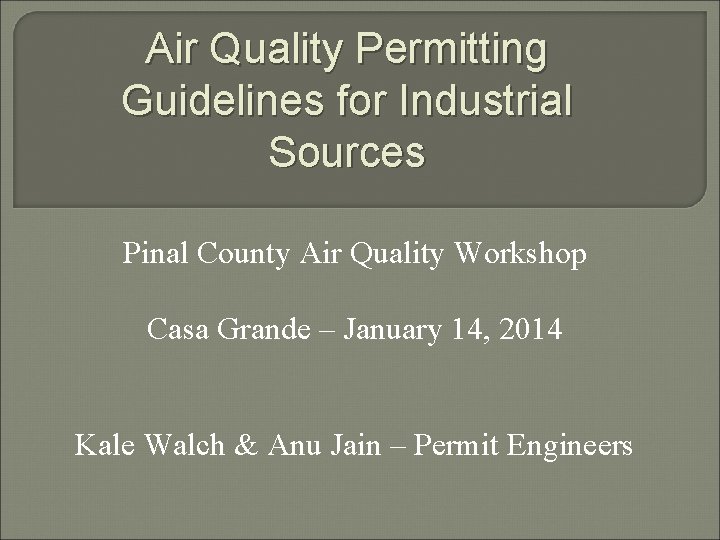 Air Quality Permitting Guidelines for Industrial Sources

Pinal County Air Quality Workshop

Casa Grande – January 14, 2014

Kale Walch & Anu Jain – Permit Engineers